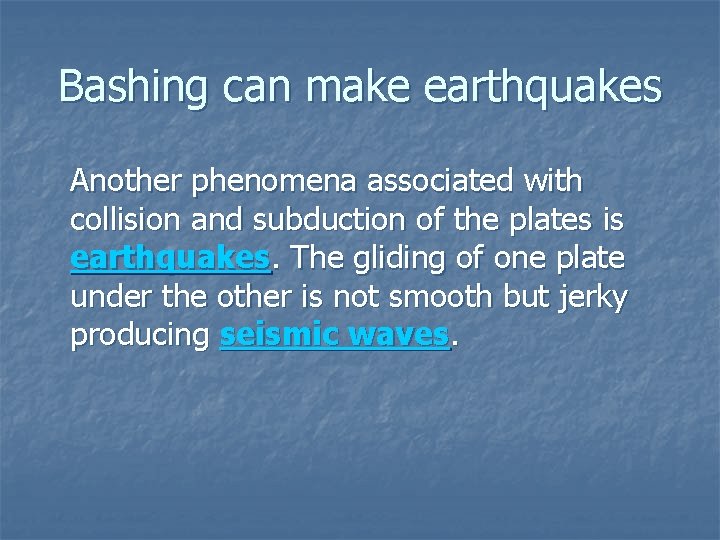 Bashing can make earthquakes

Another phenomena associated with collision and subduction of the plates is earthquakes. The gliding of one plate under the other is not smooth but jerky producing seismic waves.